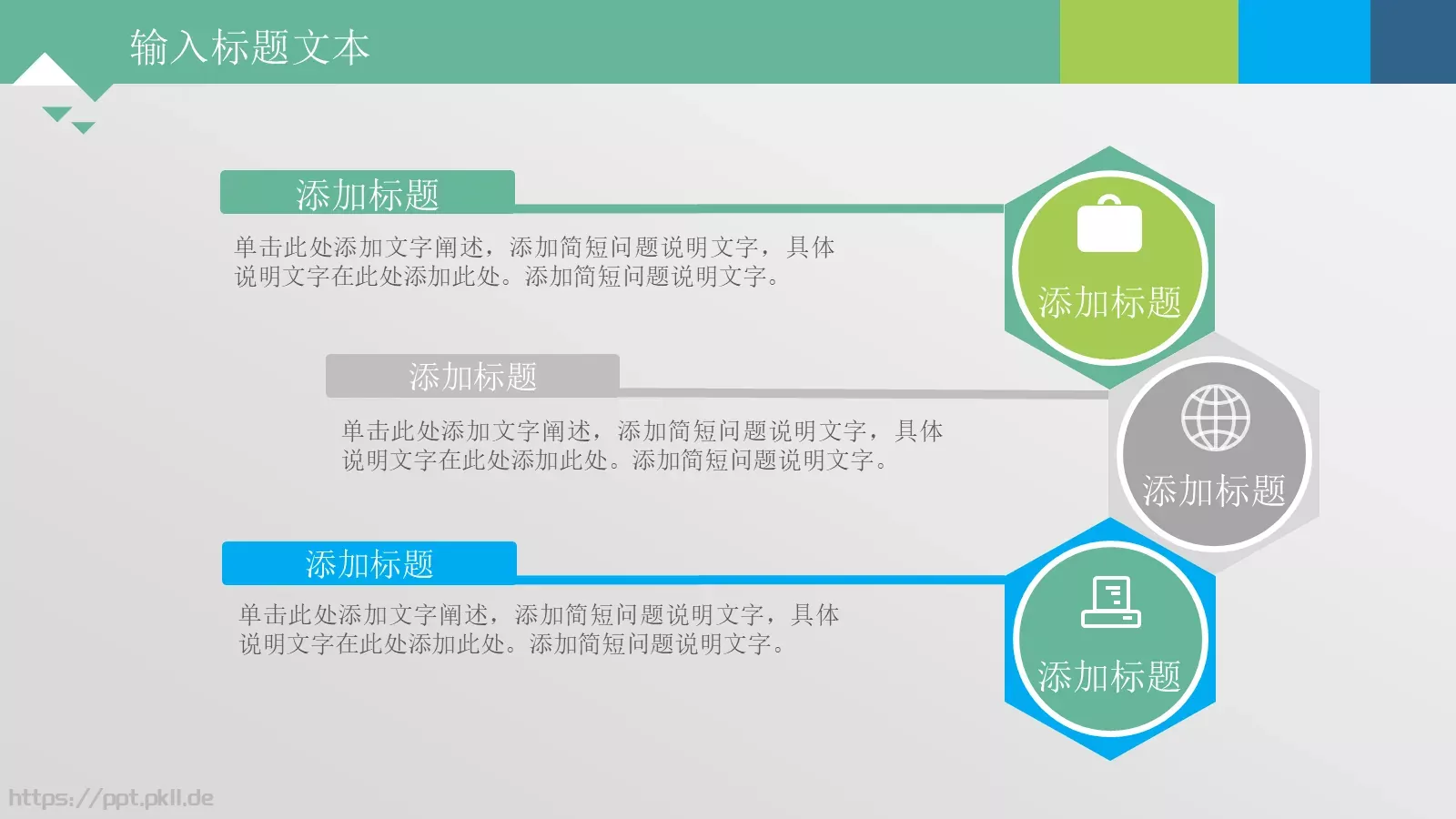 输入标题文本

添加标题

单击此处添加文字阐述，添加简短问题说明文字，具体说明文字在此处添加此处。添加简短问题说明文字。

添加标题

添加标题

单击此处添加文字阐述，添加简短问题说明文字，具体说明文字在此处添加此处。添加简短问题说明文字。

添加标题

添加标题

单击此处添加文字阐述，添加简短问题说明文字，具体说明文字在此处添加此处。添加简短问题说明文字。

添加标题

https://ppt.pkll.de